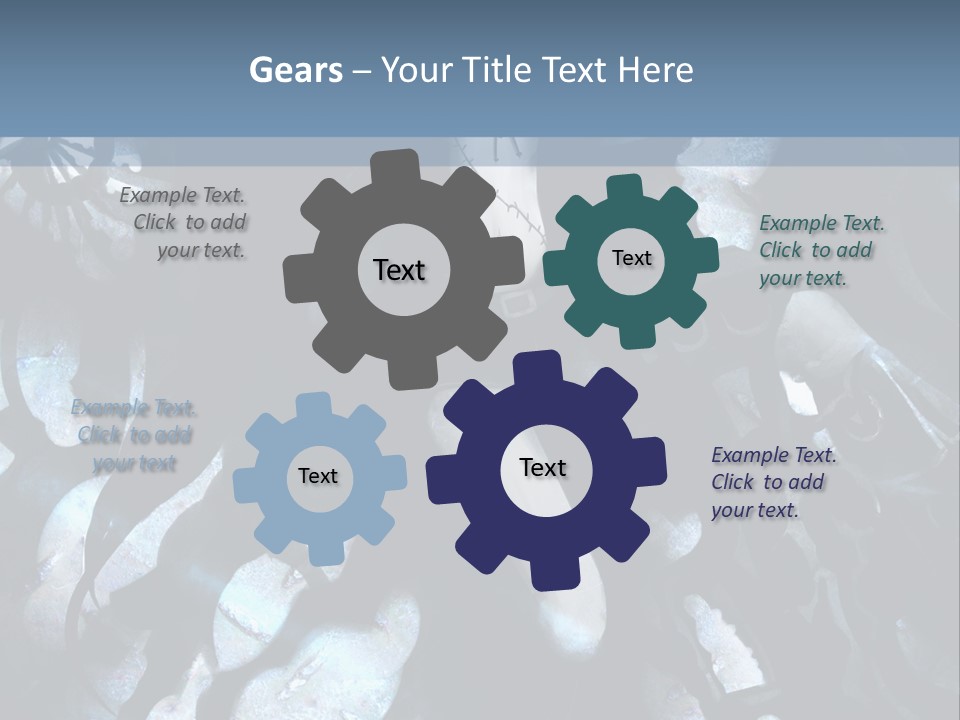 Gears – Your Title Text Here

Example Text. Click to add your text.

Text

Text

Example Text. Click to add your text.

Example Text. Click to add your text

Text

Text

Example Text. Click to add your text.